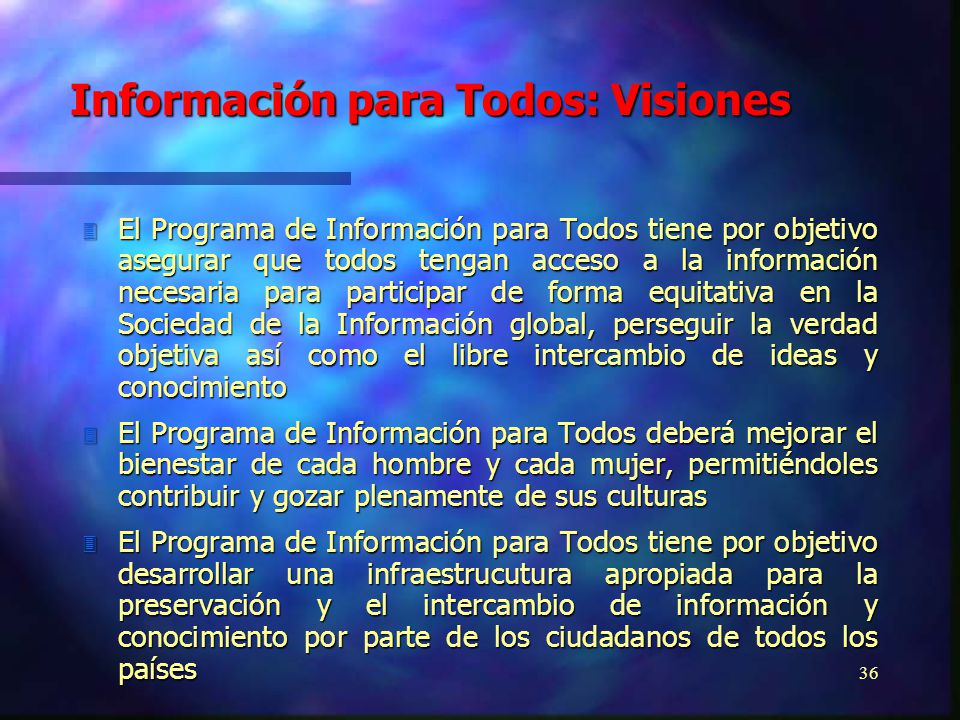 Información para Todos: Visiones

El Programa de Información para Todos tiene por objetivo asegurar que todos tengan acceso a la información necesaria para participar de forma equitativa en la Sociedad de la Información global, perseguir la verdad objetiva así como el libre intercambio de ideas y conocimiento

El Programa de Información para Todos deberá mejorar el bienestar de cada hombre y cada mujer, permitiéndoles contribuir y gozar plenamente de sus culturas

El Programa de Información para Todos tiene por objetivo desarrollar una infraestrucutura apropiada para la preservación y el intercambio de información y conocimiento por parte de los ciudadanos de todos los países

36